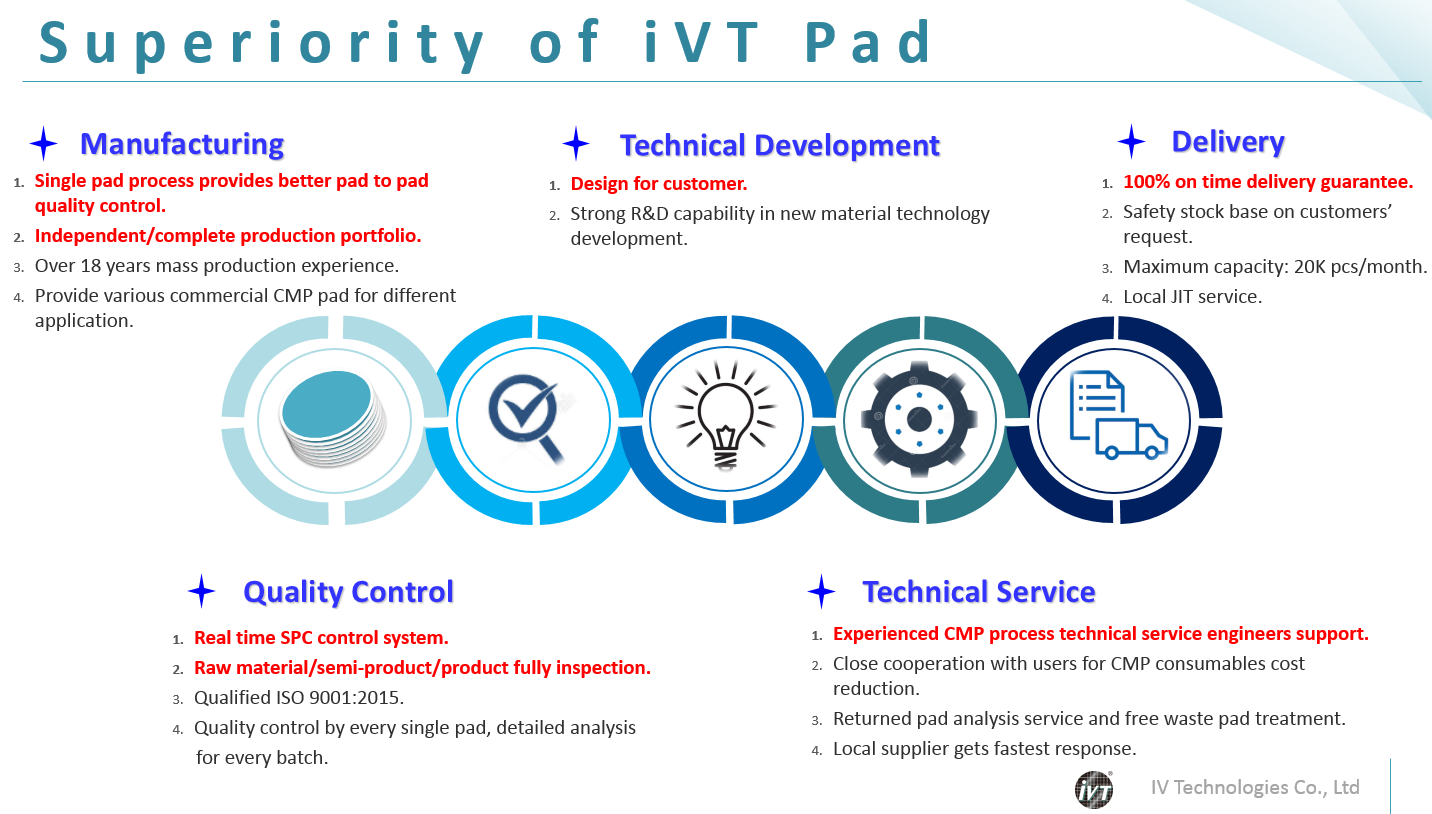 Superiority of iVT Pad

Manufacturing

1. Single pad process provides better pad to pad quality control.
2. Independent/complete production portfolio.
3. Over 18 years mass production experience.
4. Provide various commercial CMP pad for different application.

Technical Development

1. Design for customer.
2. Strong R&D capability in new material technology development.

Delivery

1. 100% on time delivery guarantee.
2. Safety stock base on customers' request.
3. Maximum capacity: 20K pcs/month.
4. Local JIT service.

Quality Control

1. Real time SPC control system.
2. Raw material/semi-product/product fully inspection.
3. Qualified ISO 9001:2015.
4. Quality control by every single pad, detailed analysis for every batch.

Technical Service

1. Experienced CMP process technical service engineers support.
2. Close cooperation with users for CMP consumables cost reduction.
3. Returned pad analysis service and free waste pad treatment.
4. Local supplier gets fastest response.

iVT

IV Technologies Co., Ltd